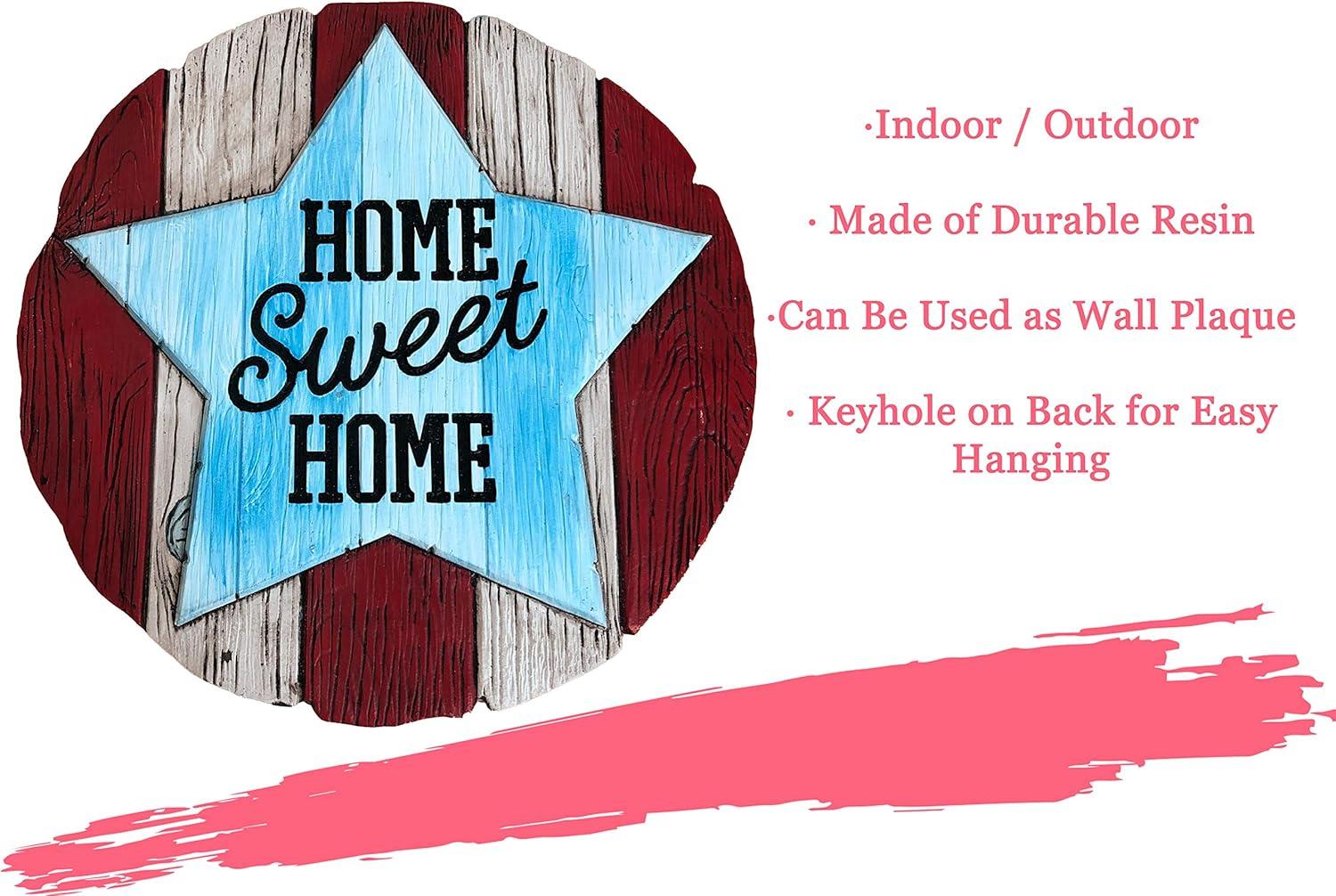 HOME
Sweet
HOME

·Indoor / Outdoor

· Made of Durable Resin

·Can Be Used as Wall Plaque

· Keyhole on Back for Easy Hanging